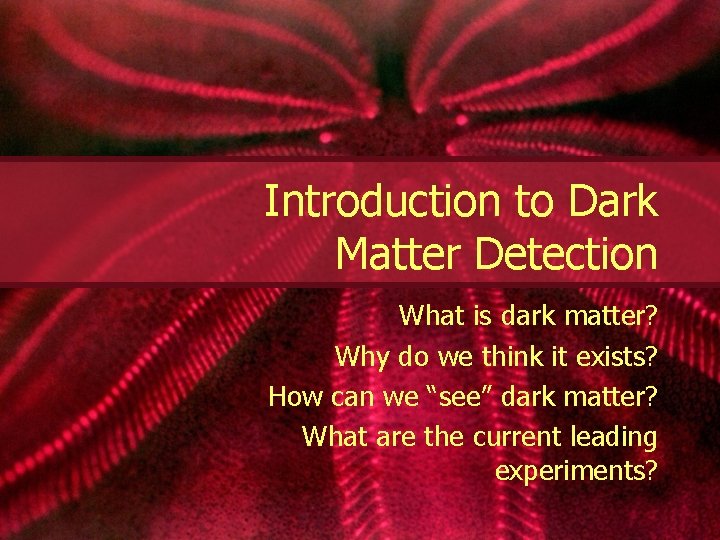 Introduction to Dark Matter Detection

What is dark matter?

Why do we think it exists?

How can we “see” dark matter?

What are the current leading experiments?